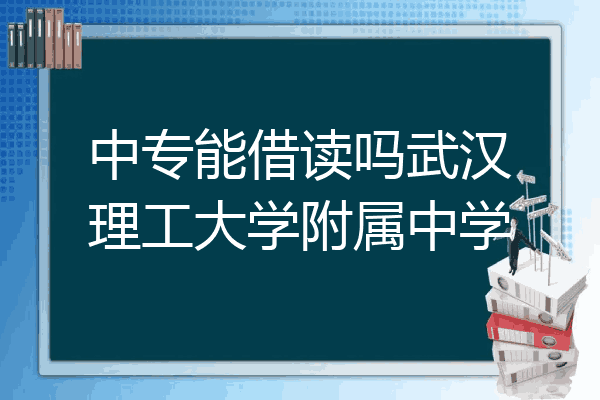 中专能借读吗武汉理工大学附属中学